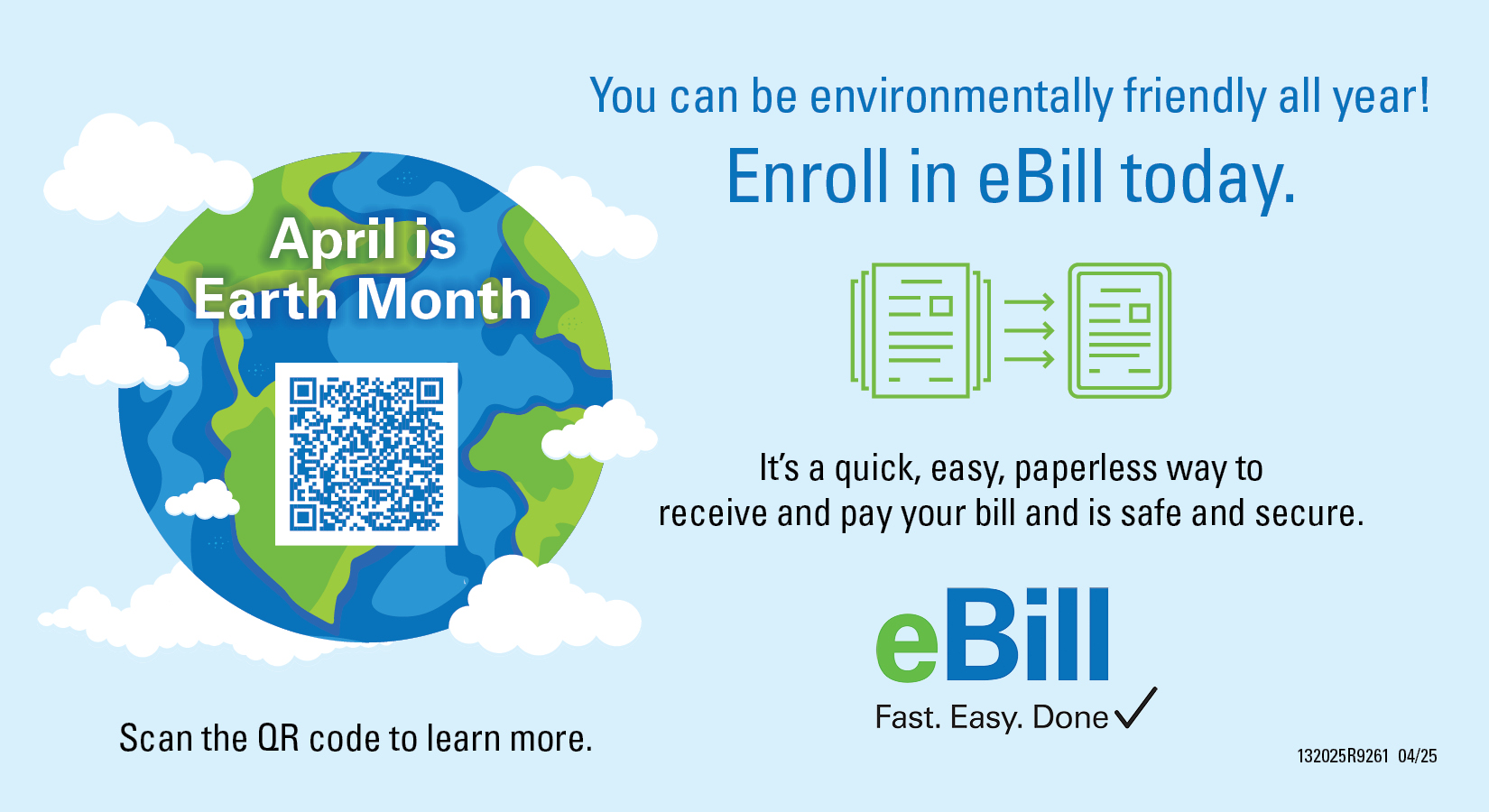 April is Earth Month

Scan the QR code to learn more.

You can be environmentally friendly all year!

Enroll in eBill today.

It's a quick, easy, paperless way to receive and pay your bill and is safe and secure.

eBill

Fast. Easy. Done

132025R9261 04/25